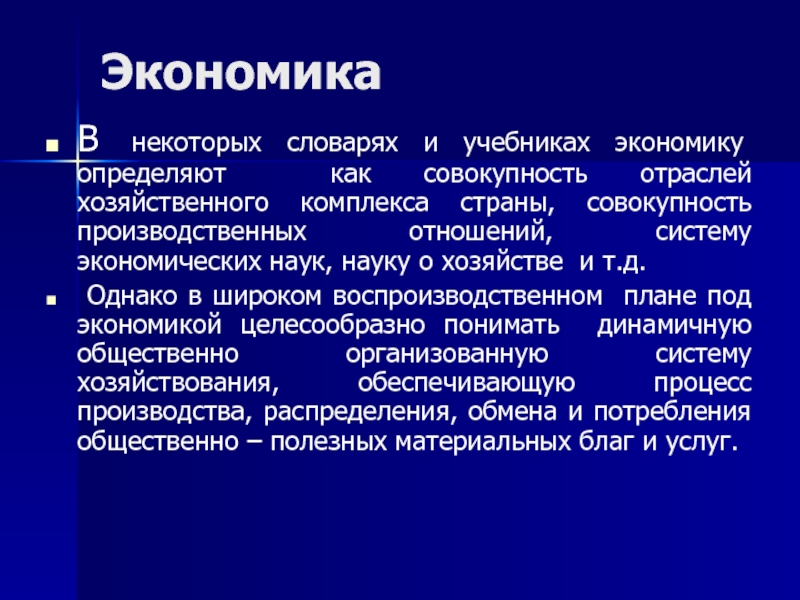 Экономика

В некоторых словарях и учебниках экономику определяют как совокупность отраслей хозяйственного комплекса страны, совокупность производственных отношений, систему экономических наук, науку о хозяйстве и т.д.

Однако в широком воспроизводственном плане под экономикой целесообразно понимать динамичную общественно организованную систему хозяйствования, обеспечивающую процесс производства, распределения, обмена и потребления общественно – полезных материальных благ и услуг.